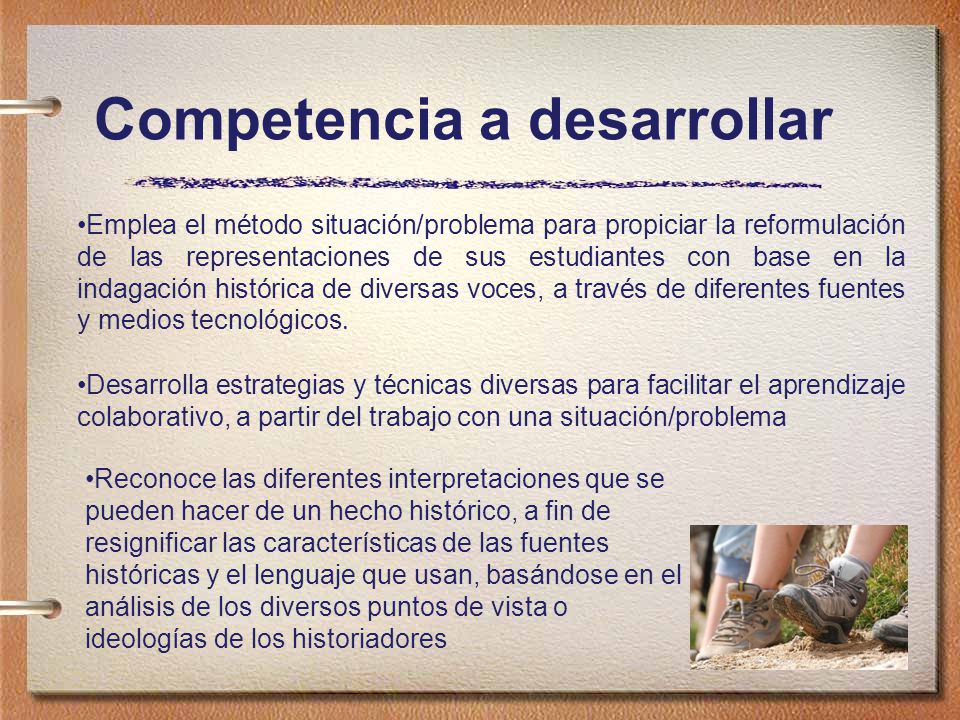 Competencia a desarrollar

•Emplea el método situación/problema para propiciar la reformulación de las representaciones de sus estudiantes con base en la indagación histórica de diversas voces, a través de diferentes fuentes y medios tecnológicos.

•Desarrolla estrategias y técnicas diversas para facilitar el aprendizaje colaborativo, a partir del trabajo con una situación/problema

•Reconoce las diferentes interpretaciones que se pueden hacer de un hecho histórico, a fin de resignificar las características de las fuentes históricas y el lenguaje que usan, basándose en el análisis de los diversos puntos de vista o ideologías de los historiadores